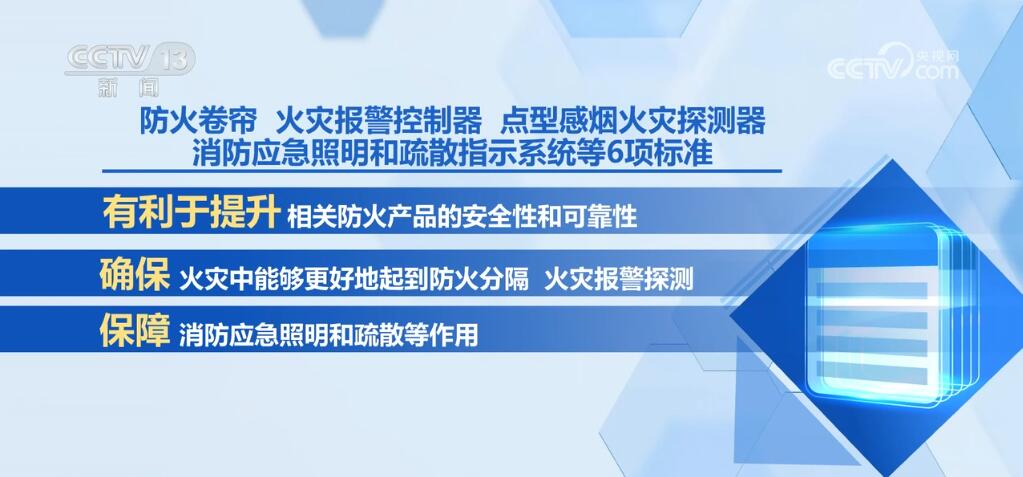 CCTV 13
新闻

央视网
CCTV.com

防火卷帘 火灾报警控制器 点型感烟火灾探测器
消防应急照明和疏散指示系统等6项标准

有利于提升 相关防火产品的安全性和可靠性

确保 火灾中能够更好地起到防火分隔 火灾报警探测

保障 消防应急照明和疏散等作用